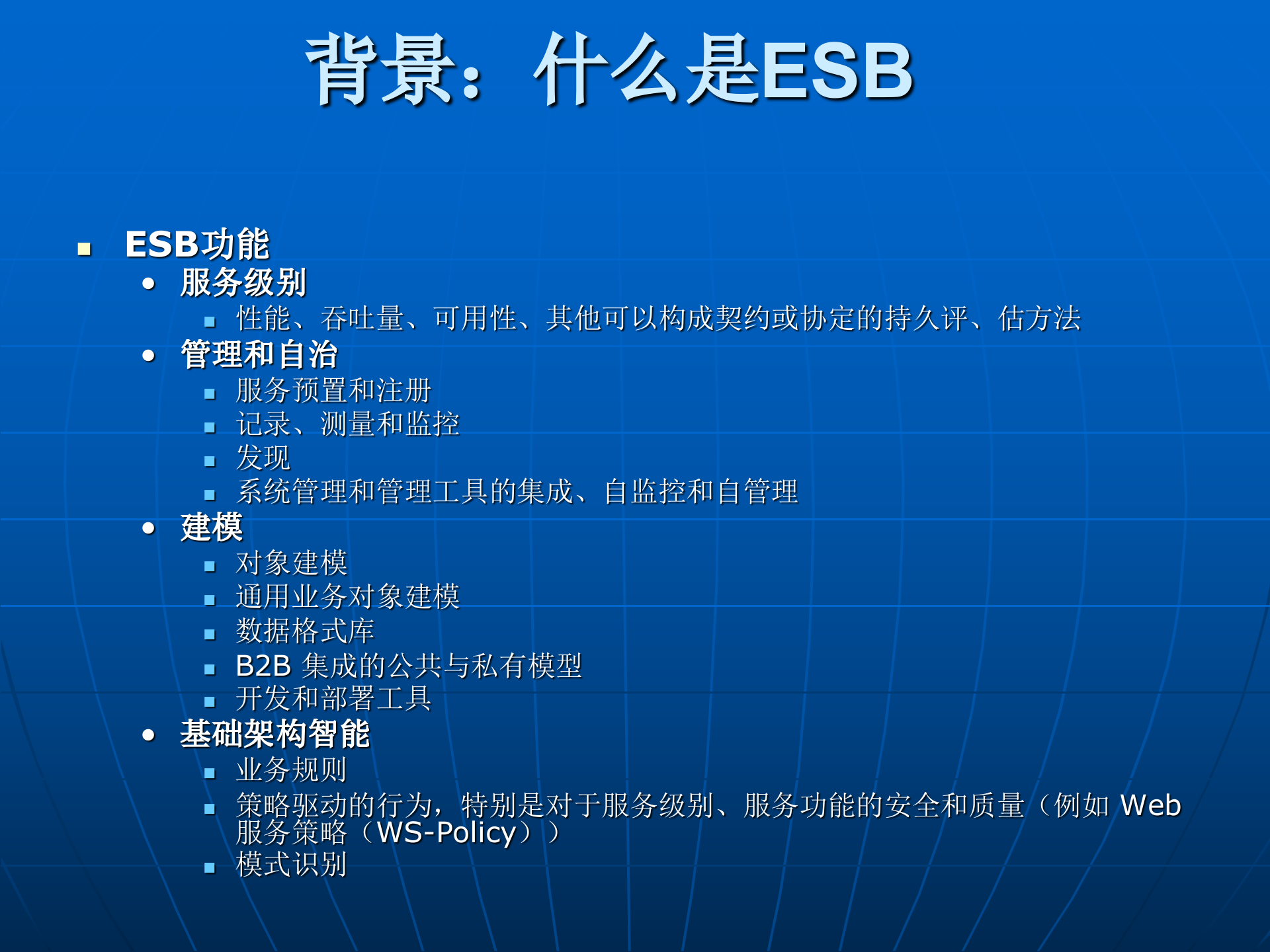 背景：什么是ESB

- ESB功能
  - 服务级别
    - 性能、吞吐量、可用性、其他可以构成契约或协定的持久评、估方法
  - 管理和自治
    - 服务预置和注册
    - 记录、测量和监控
    - 发现
    - 系统管理和管理工具的集成、自监控和自管理
  - 建模
    - 对象建模
    - 通用业务对象建模
    - 数据格式库
    - B2B 集成的公共与私有模型
    - 开发和部署工具
  - 基础架构智能
    - 业务规则
    - 策略驱动的行为，特别是对于服务级别、服务功能的安全和质量（例如 Web 服务策略（WS-Policy））
    - 模式识别